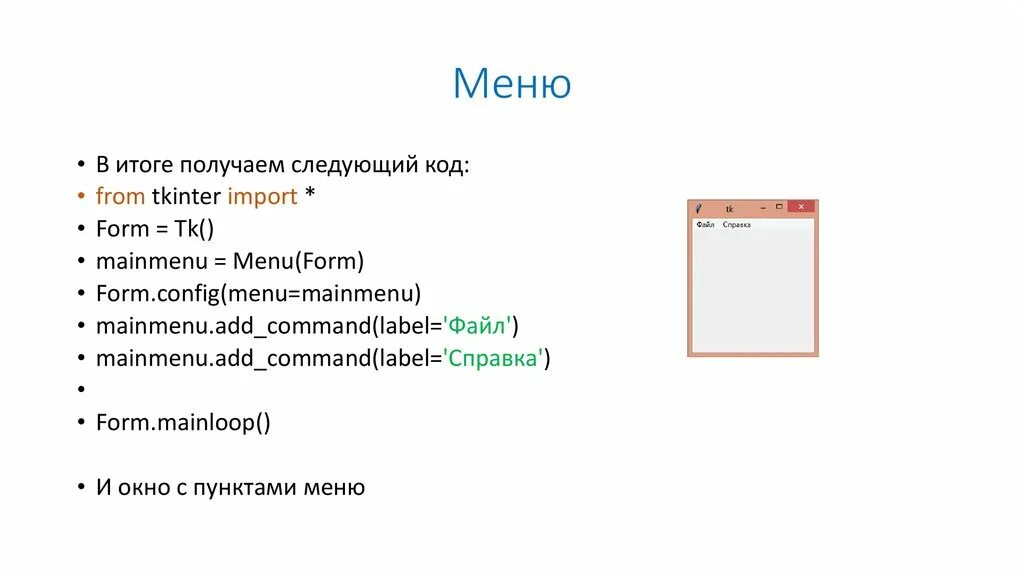 Меню

• В итоге получаем следующий код:
• from tkinter import *
• Form = Tk()
• mainmenu = Menu(Form)
• Form.config(menu=mainmenu)
• mainmenu.add_command(label='Файл')
• mainmenu.add_command(label='Справка')
•
• Form.mainloop()

• И окно с пунктами меню

tk
Файл Справка